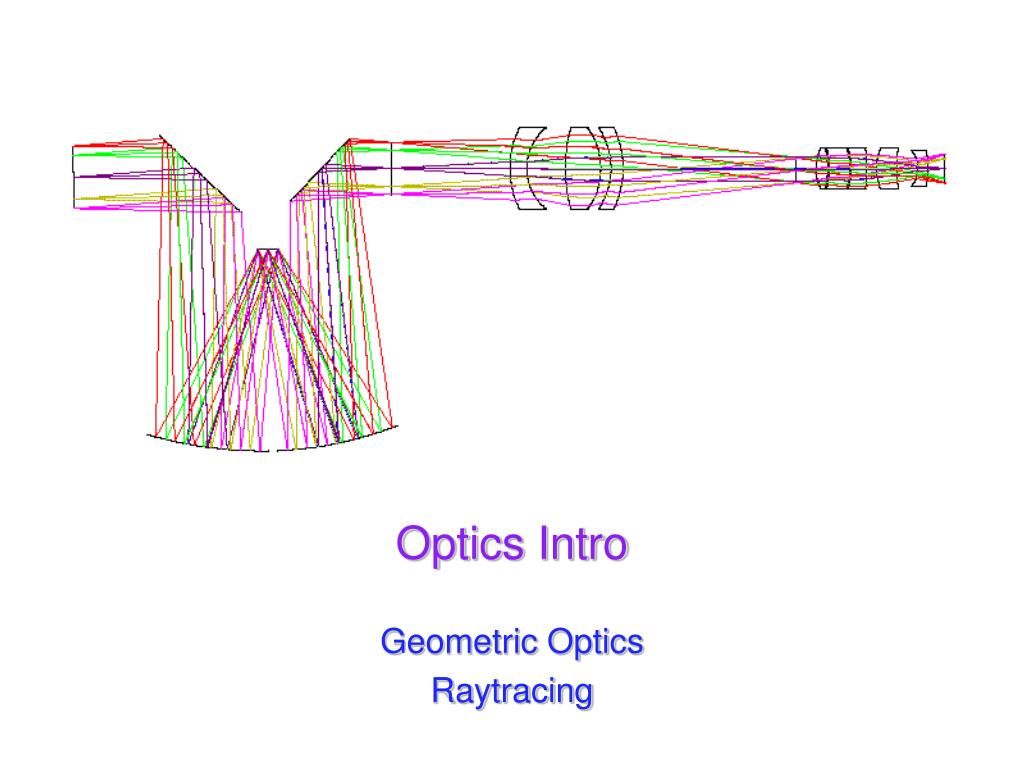 Optics Intro

Geometric Optics
Raytracing